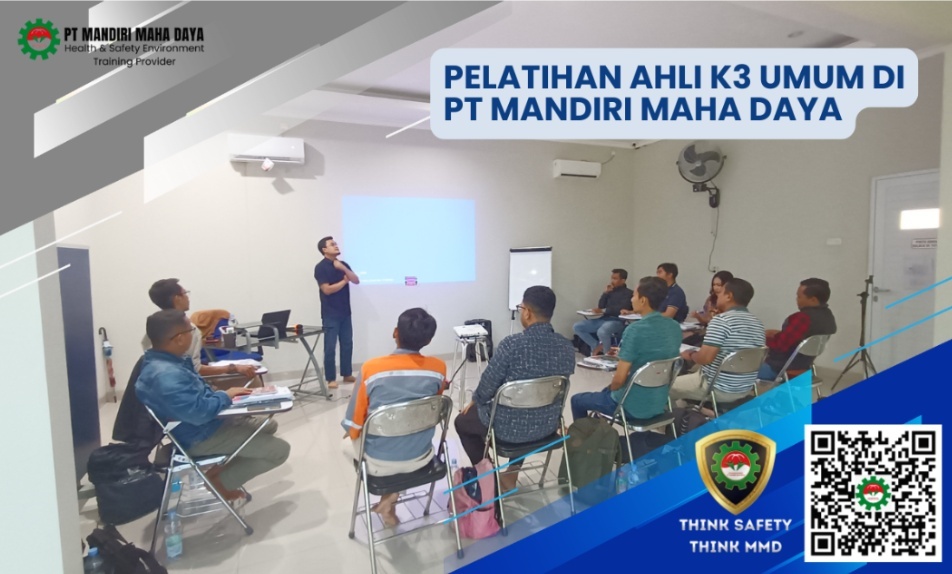 PT MANDIRI MAHA DAYA
Health & Safety Environment
Training Provider

PELATIHAN AHLI K3 UMUM DI PT MANDIRI MAHA DAYA

THINK SAFETY
THINK MMD